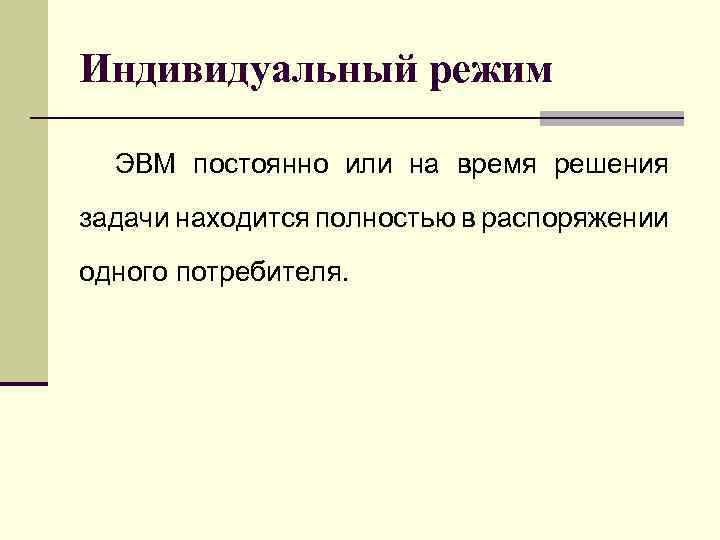 Индивидуальный режим

ЭВМ постоянно или на время решения задачи находится полностью в распоряжении одного потребителя.